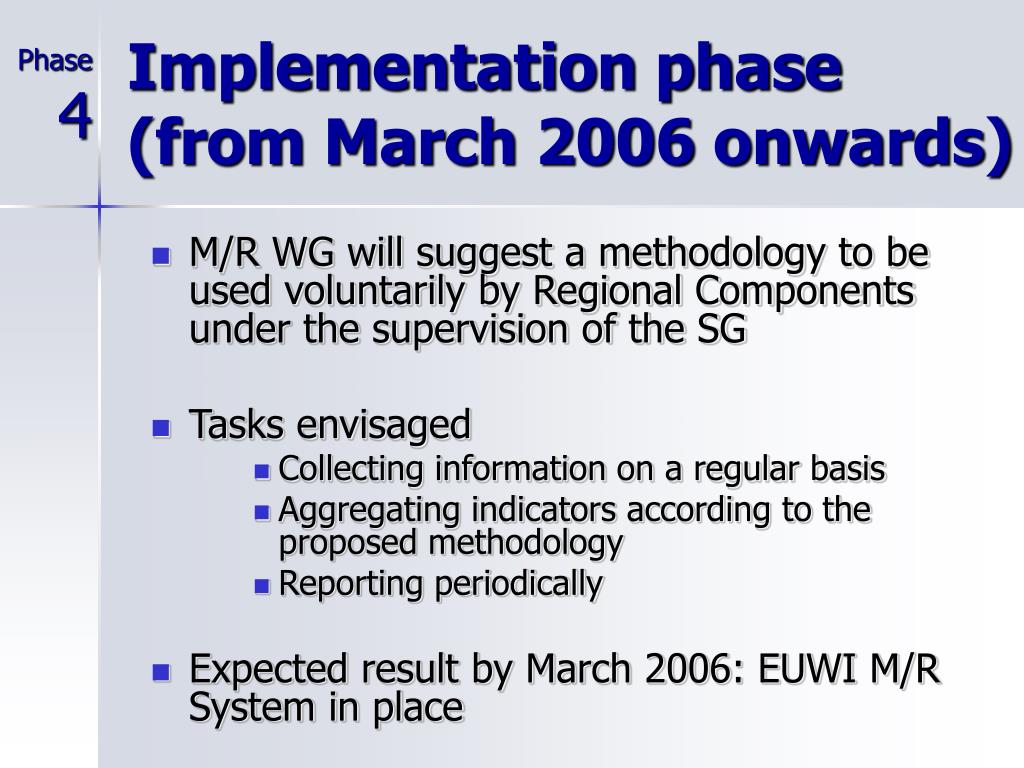 Phase
4

Implementation phase (from March 2006 onwards)

- M/R WG will suggest a methodology to be used voluntarily by Regional Components under the supervision of the SG

- Tasks envisaged
  - Collecting information on a regular basis
  - Aggregating indicators according to the proposed methodology
  - Reporting periodically

- Expected result by March 2006: EUWI M/R System in place